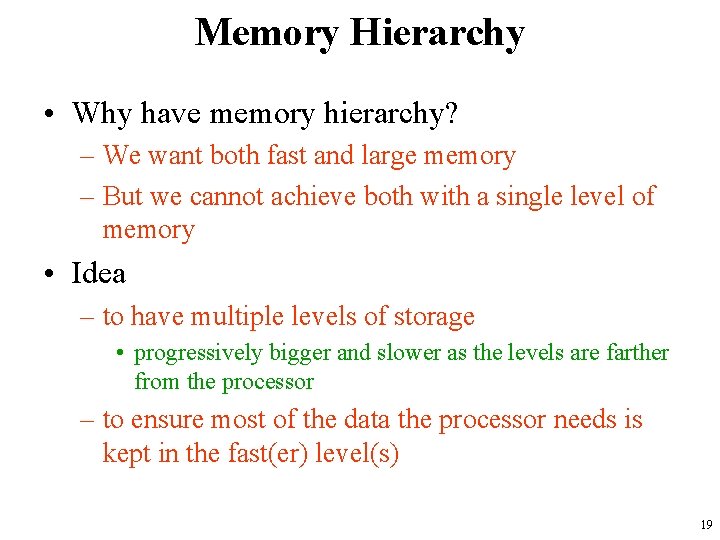 Memory Hierarchy

• Why have memory hierarchy?
– We want both fast and large memory
– But we cannot achieve both with a single level of memory

• Idea
– to have multiple levels of storage
• progressively bigger and slower as the levels are farther from the processor
– to ensure most of the data the processor needs is kept in the fast(er) level(s)

19